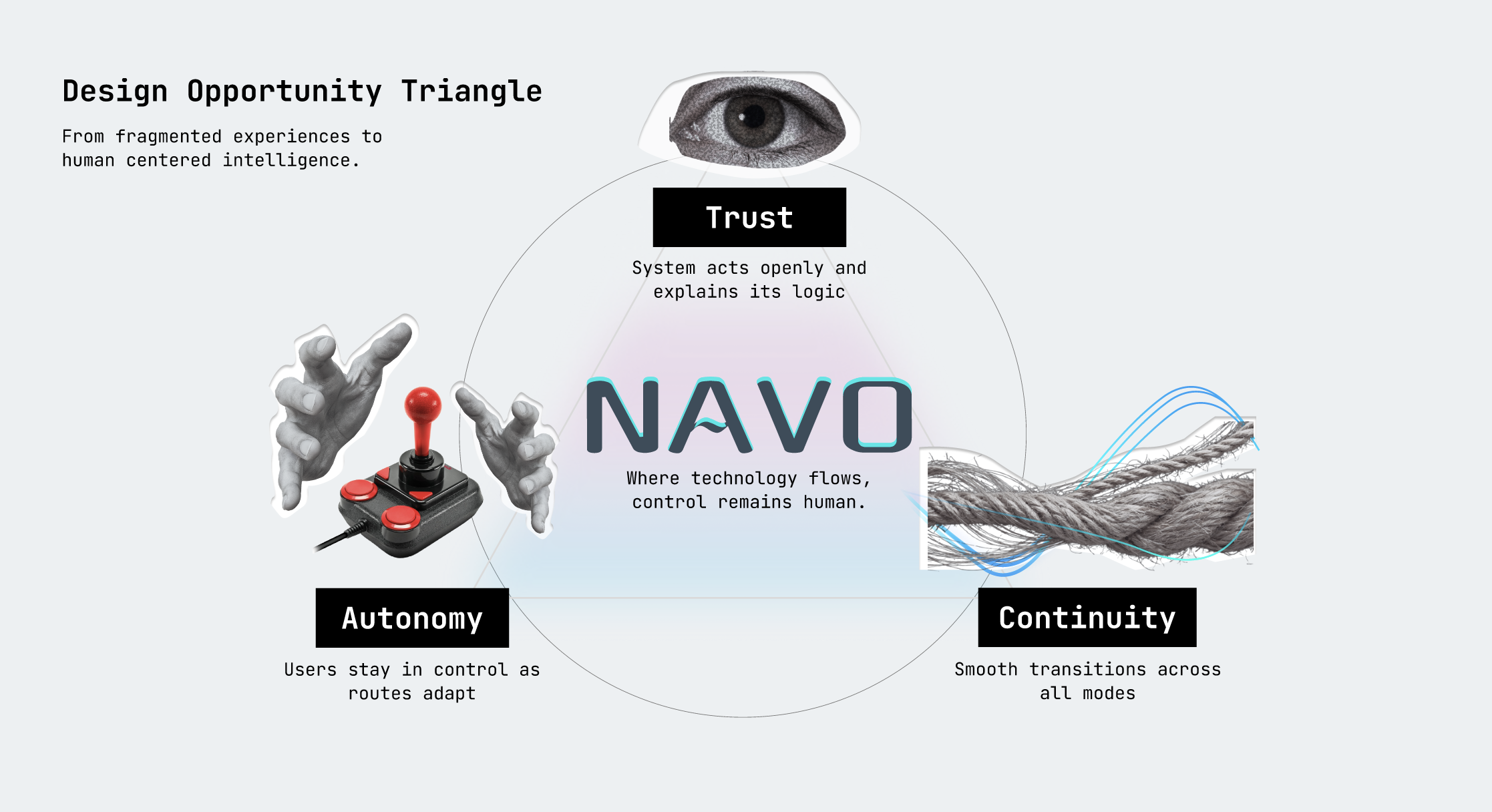 Design Opportunity Triangle

From fragmented experiences to human centered intelligence.

Trust

System acts openly and explains its logic

NAVO

Where technology flows, control remains human.

Autonomy

Users stay in control as routes adapt

Continuity

Smooth transitions across all modes